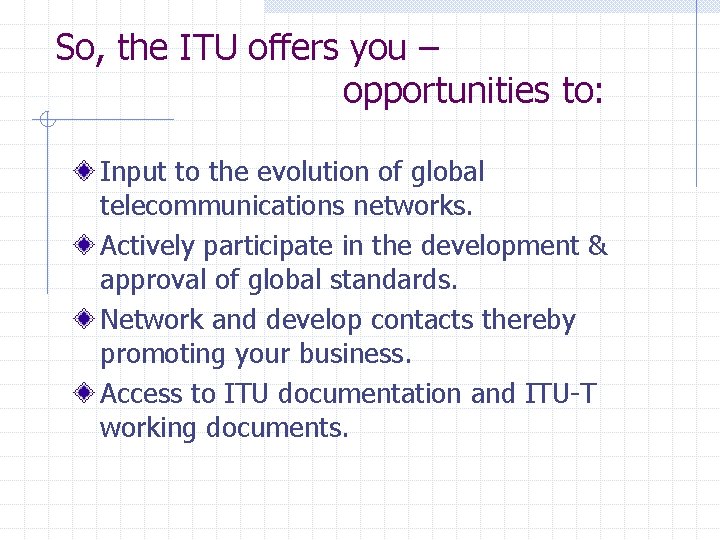 So, the ITU offers you – opportunities to:

Input to the evolution of global telecommunications networks.

Actively participate in the development & approval of global standards.

Network and develop contacts thereby promoting your business.

Access to ITU documentation and ITU-T working documents.